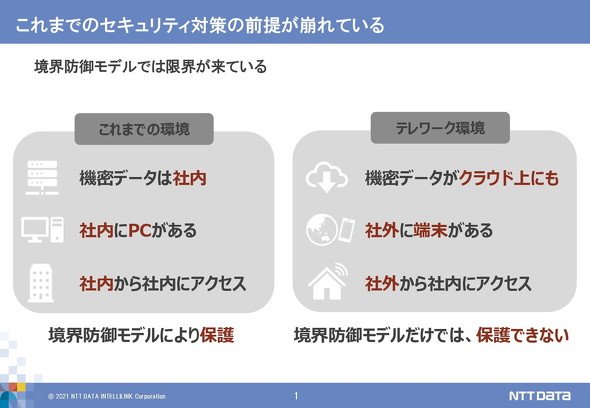 これまでのセキュリティ対策の前提が崩れている

境界防御モデルでは限界が来ている

これまでの環境

機密データは社内

社内にPCがある

社内から社内にアクセス

境界防御モデルにより保護

テレワーク環境

機密データがクラウド上にも

社外に端末がある

社外から社内にアクセス

境界防御モデルだけでは、保護できない

© 2021 NTT DATA INTELLILINK Corporation

1

NTT DATA